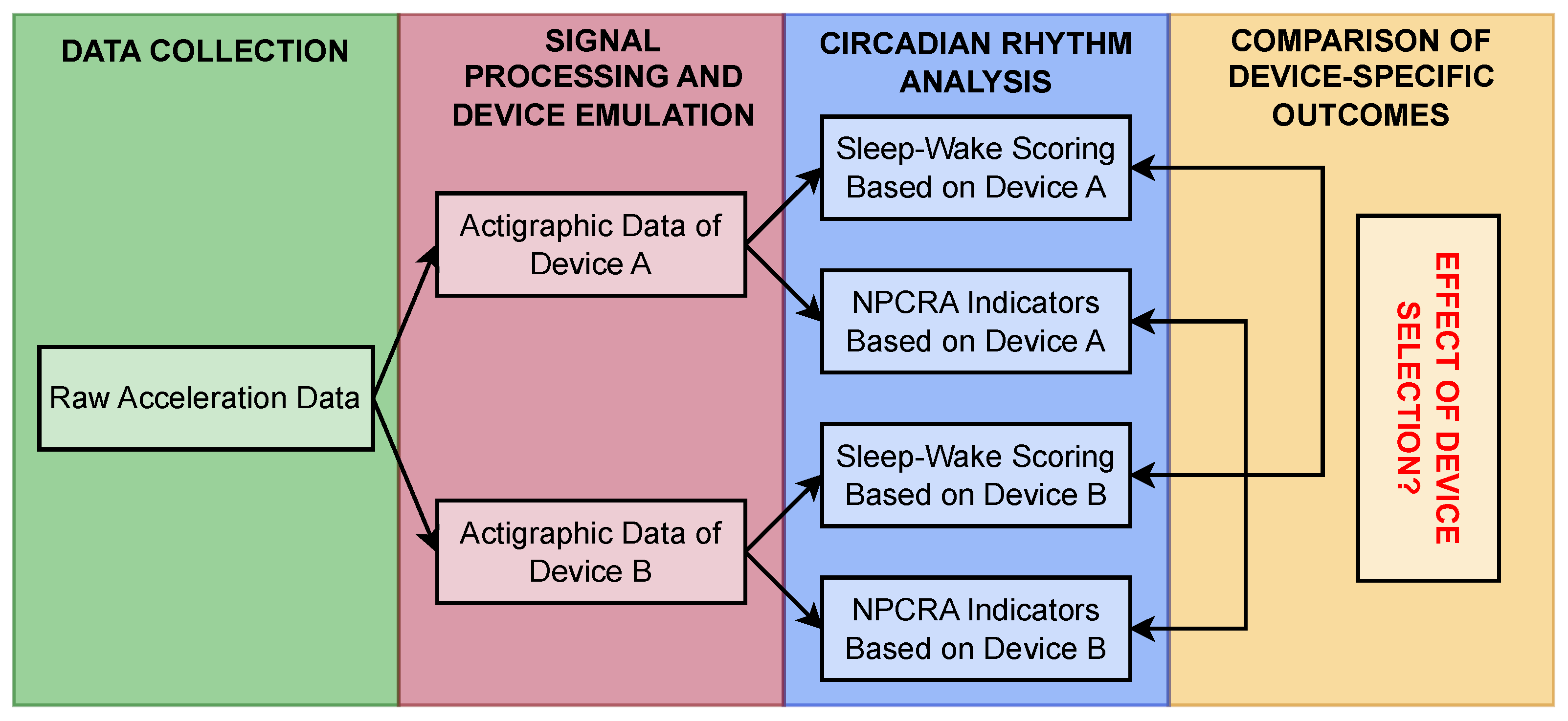 DATA COLLECTION

Raw Acceleration Data

SIGNAL PROCESSING AND DEVICE EMULATION

Actigraphic Data of Device A

Actigraphic Data of Device B

CIRCADIAN RHYTHM ANALYSIS

Sleep-Wake Scoring Based on Device A

NPCRA Indicators Based on Device A

Sleep-Wake Scoring Based on Device B

NPCRA Indicators Based on Device B

COMPARISON OF DEVICE-SPECIFIC OUTCOMES

EFFECT OF DEVICE SELECTION?